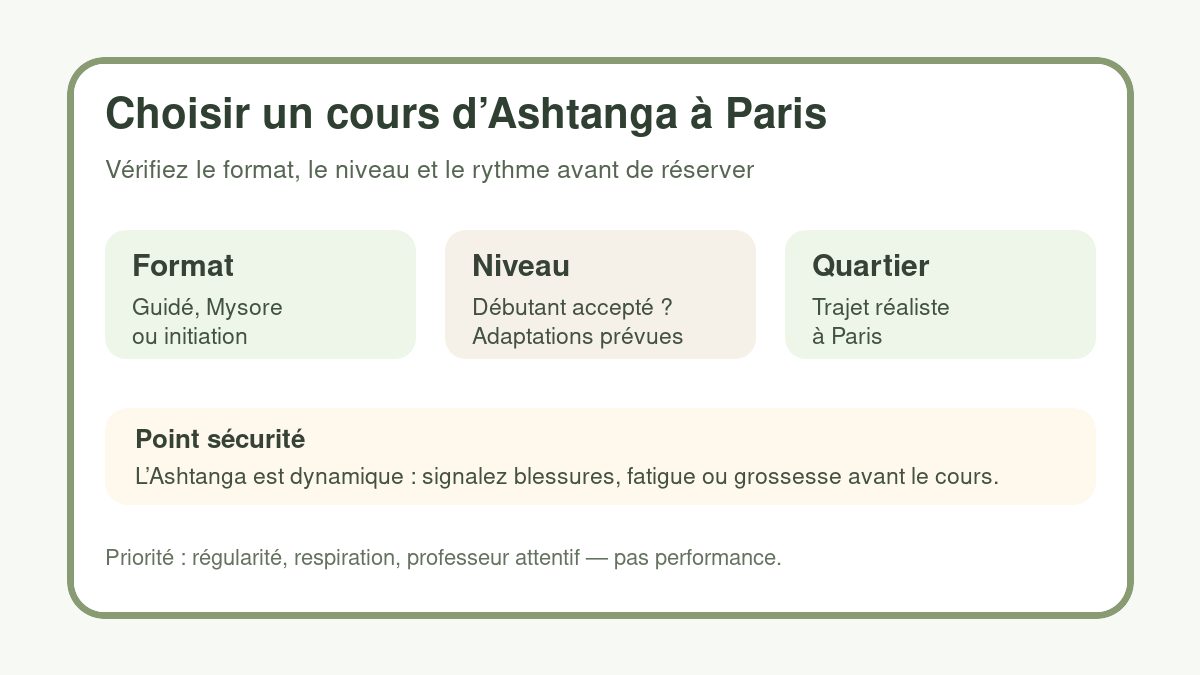 Choisir un cours d’Ashtanga à Paris

Vérifiez le format, le niveau et le rythme avant de réserver

Format
Guidé, Mysore ou initiation

Niveau
Débutant accepté ? Adaptations prévues

Quartier
Trajet réaliste à Paris

Point sécurité
L’Ashtanga est dynamique : signalez blessures, fatigue ou grossesse avant le cours.

Priorité : régularité, respiration, professeur attentif — pas performance.